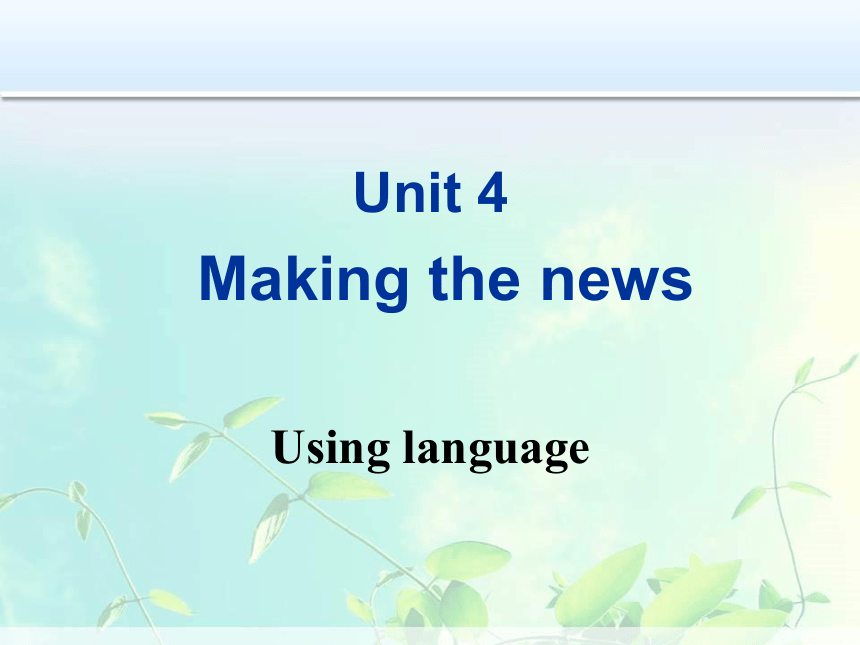 Unit 4
Making the news

Using language